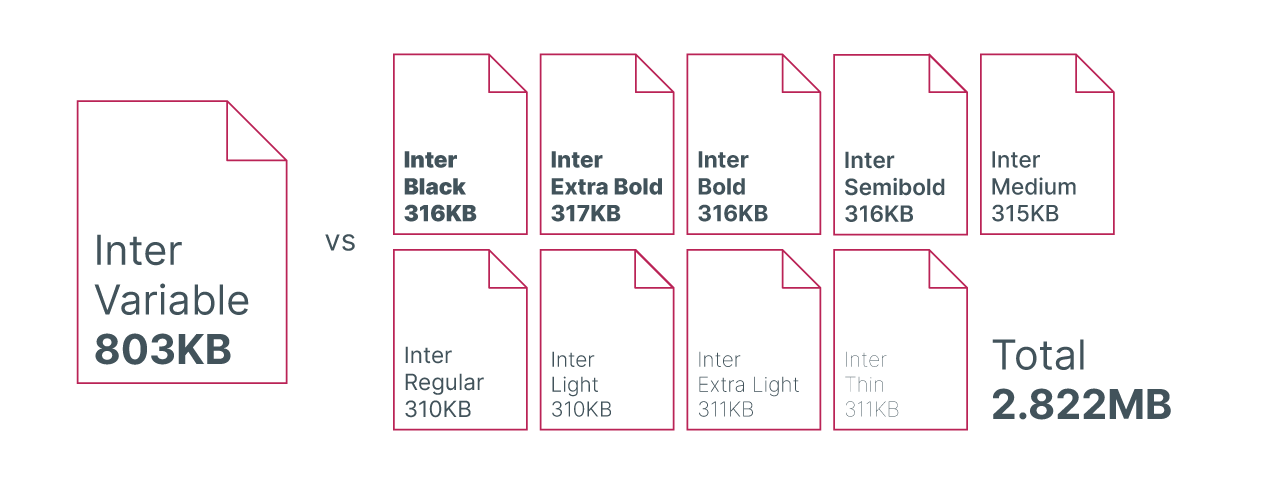 Inter Variable
803KB

vs

Inter Black
316KB

Inter Extra Bold
317KB

Inter Bold
316KB

Inter Semibold
316KB

Inter Medium
315KB

Inter Regular
310KB

Inter Light
310KB

Inter Extra Light
311KB

Inter Thin
311KB

Total
2.822MB